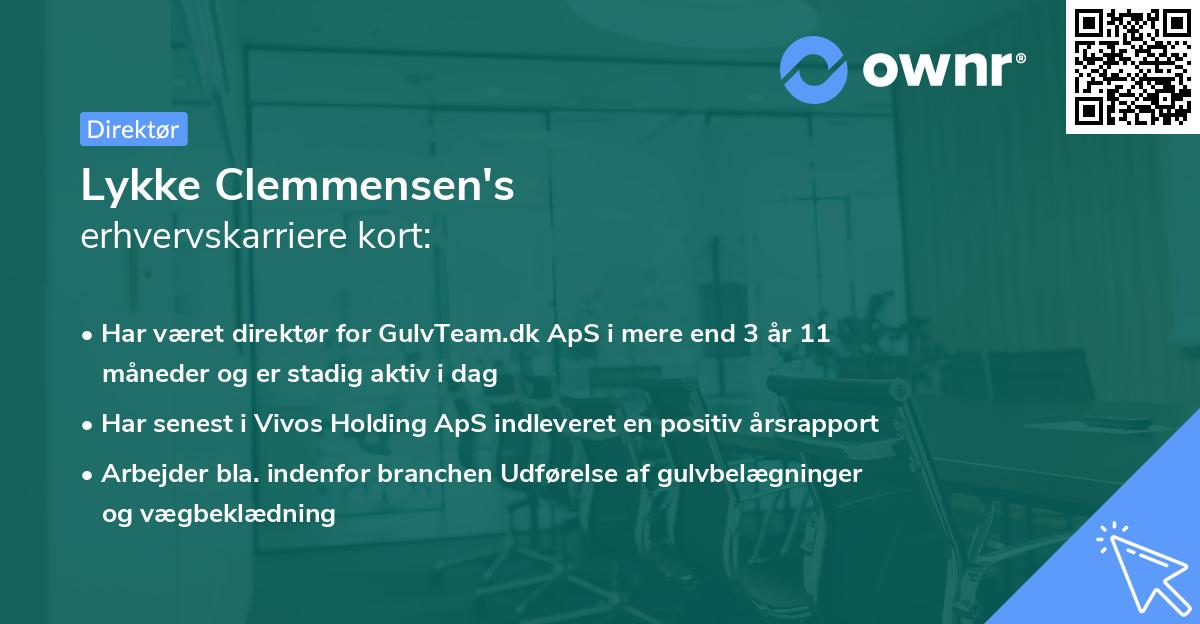 ownr®

Direktør

Lykke Clemmensen's
erhvervskarriere kort:

• Har været direktør for GulvTeam.dk ApS i mere end 3 år 11 måneder og er stadig aktiv i dag
• Har senest i Vivos Holding ApS indleveret en positiv årsrapport
• Arbejder bla. indenfor branchen Udførelse af gulvbelægninger og vægbeklædning